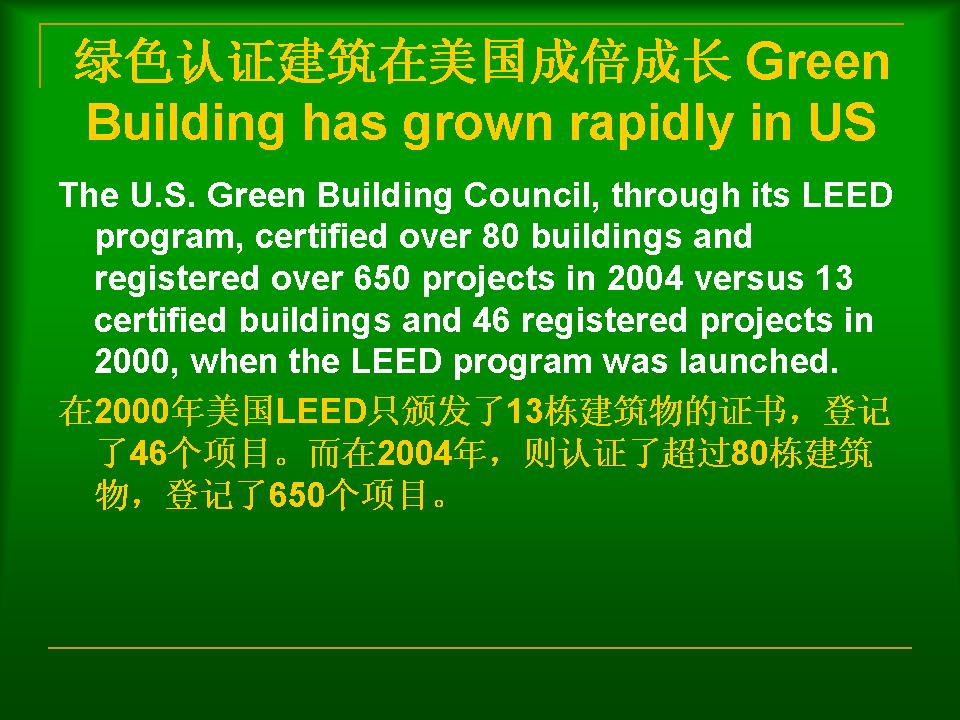 绿色认证建筑在美国成倍成长 Green Building has grown rapidly in US

The U.S. Green Building Council, through its LEED program, certified over 80 buildings and registered over 650 projects in 2004 versus 13 certified buildings and 46 registered projects in 2000, when the LEED program was launched.

在2000年美国LEED只颁发了13栋建筑物的证书，登记了46个项目。而在2004年，则认证了超过80栋建筑物，登记了650个项目。